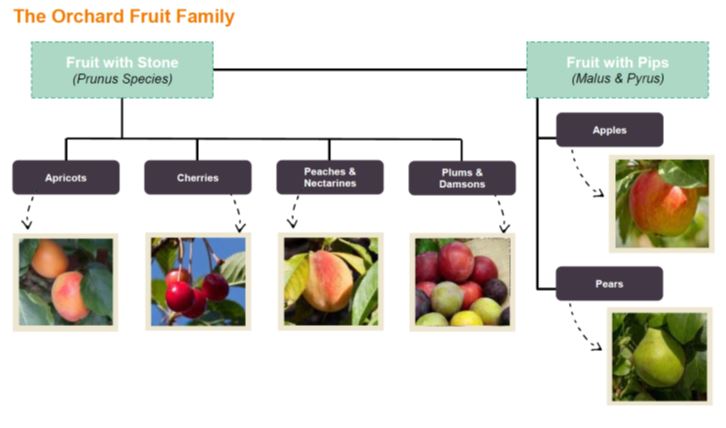 The Orchard Fruit Family

Fruit with Stone
(Prunus Species)

Fruit with Pips
(Malus & Pyrus)

Apricots

Cherries

Peaches & Nectarines

Plums & Damsons

Apples

Pears